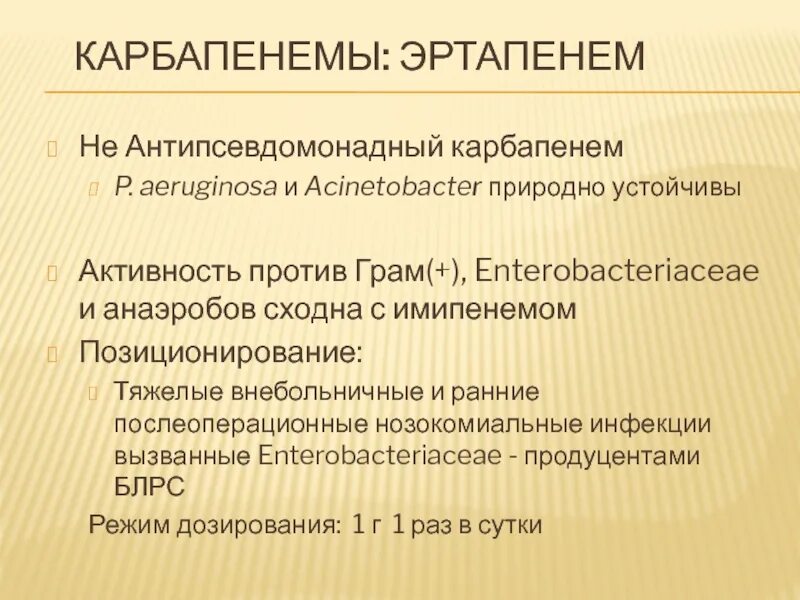 КАРБАПЕНЕМЫ: ЭРТАПЕНЕМ

Не Антипсевдомонадный карбапенем

P. aeruginosa и Acinetobacter природно устойчивы

Активность против Грам(+), Enterobacteriaceae и анаэробов сходна с имипенемом

Позиционирование:

Тяжелые внебольничные и ранние послеоперационные нозокомиальные инфекции вызванные Enterobacteriaceae - продуцентами БЛРС

Режим дозирования: 1 г 1 раз в сутки